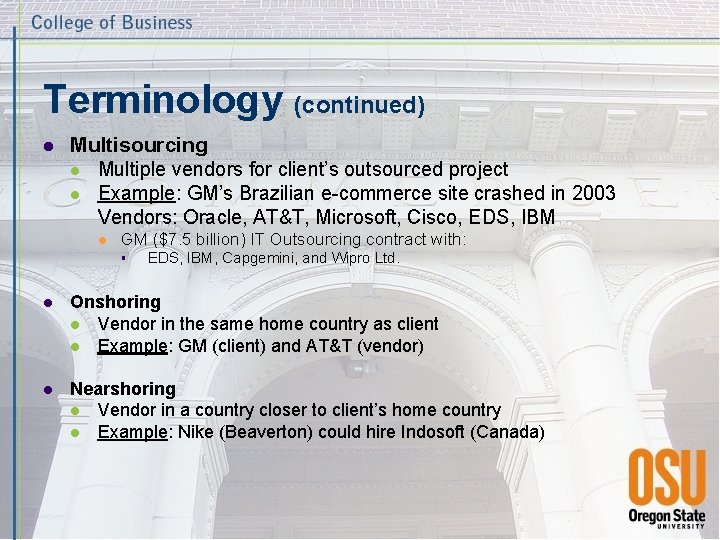 College of Business

Terminology (continued)

- Multisourcing
  - Multiple vendors for client's outsourced project
  - Example: GM's Brazilian e-commerce site crashed in 2003 Vendors: Oracle, AT&T, Microsoft, Cisco, EDS, IBM
    - GM ($7.5 billion) IT Outsourcing contract with:
      - EDS, IBM, Capgemini, and Wipro Ltd.

- Onshoring
  - Vendor in the same home country as client
  - Example: GM (client) and AT&T (vendor)

- Nearshoring
  - Vendor in a country closer to client's home country
  - Example: Nike (Beaverton) could hire Indosoft (Canada)

OSU
Oregon State
UNIVERSITY